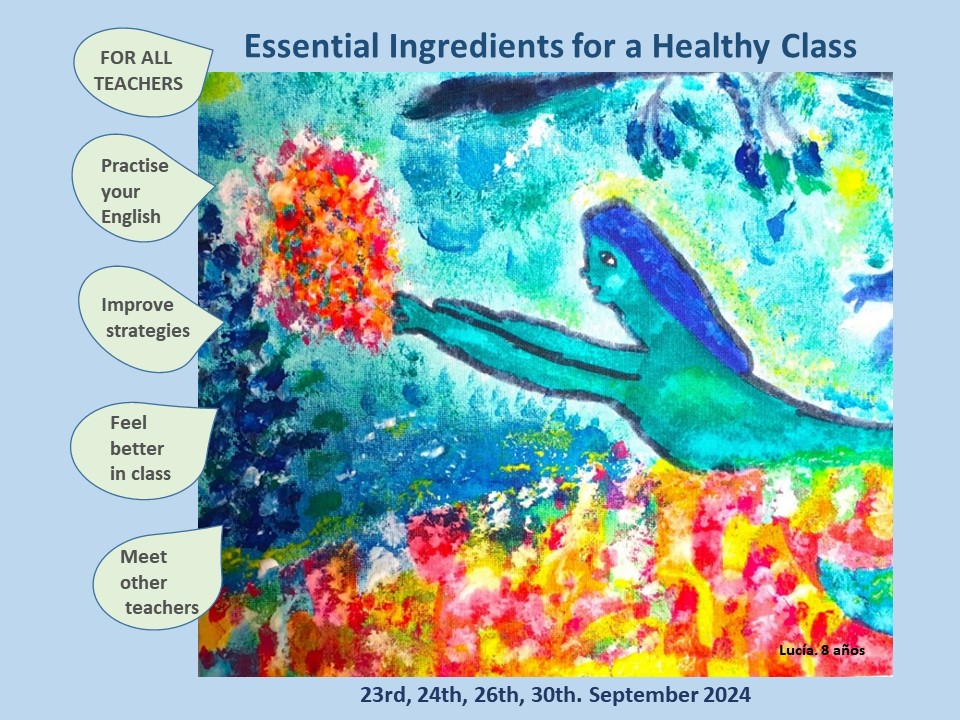 Essential Ingredients for a Healthy Class

FOR ALL TEACHERS

Practise your English

Improve strategies

Feel better in class

Meet other teachers

Lucía. 8 años

23rd, 24th, 26th, 30th. September 2024